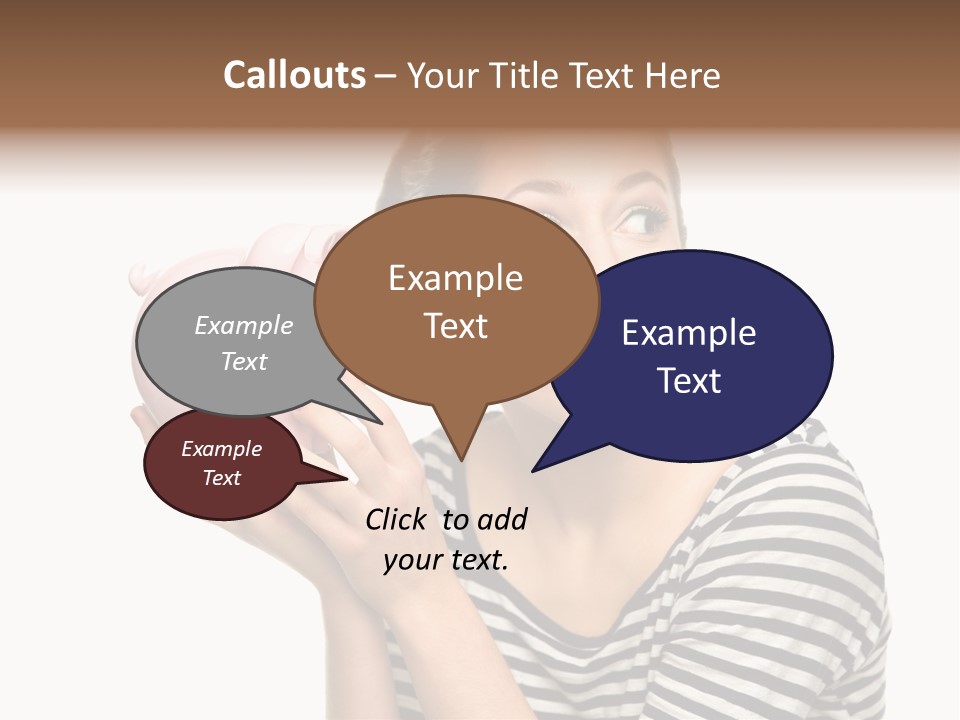 Callouts – Your Title Text Here

Example Text

Example Text

Example Text

Example Text

Click to add your text.